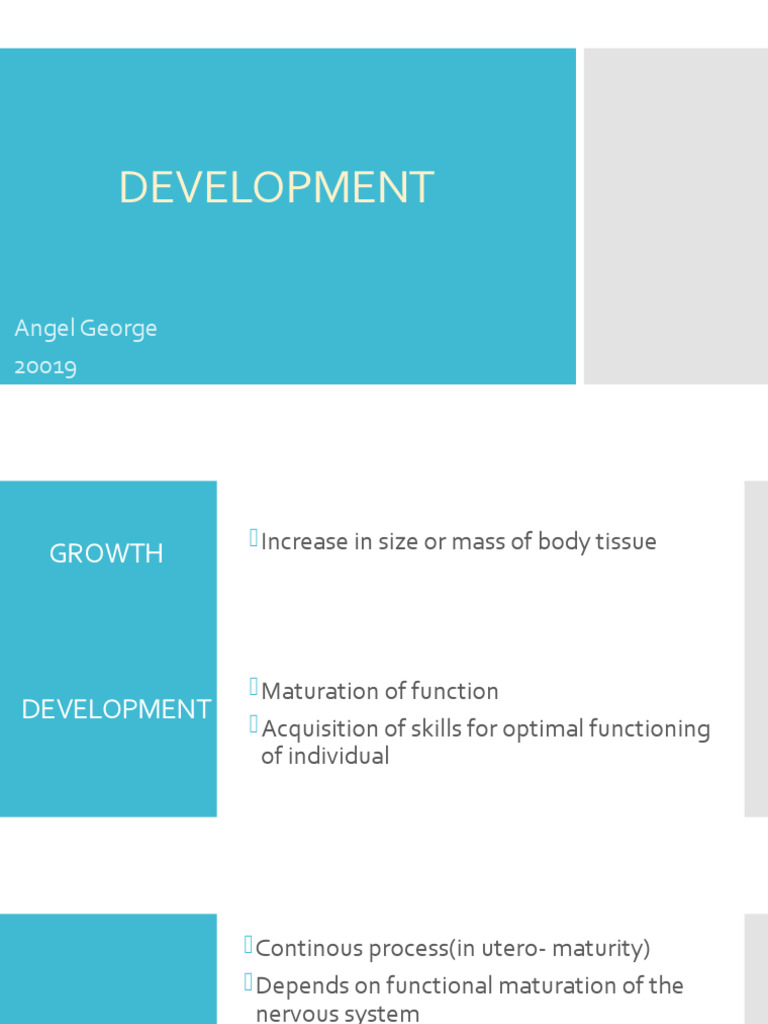 DEVELOPMENT

Angel George
20019

GROWTH

Increase in size or mass of body tissue

DEVELOPMENT

Maturation of function

Acquisition of skills for optimal functioning of individual

Continous process(in utero- maturity)

Depends on functional maturation of the nervous system